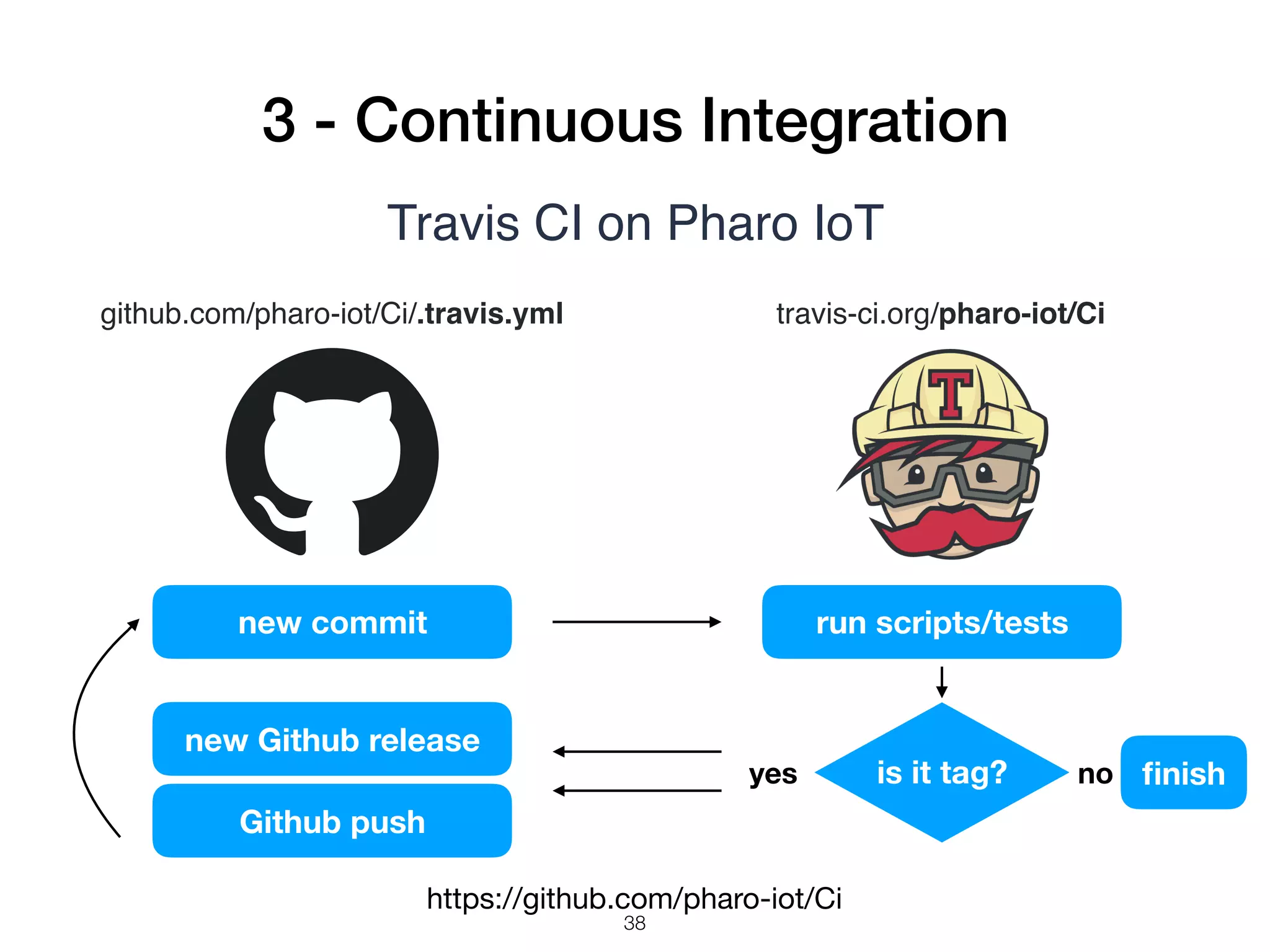 3 - Continuous Integration

Travis CI on Pharo IoT

github.com/pharo-iot/Ci/.travis.yml

travis-ci.org/pharo-iot/Ci

T

new commit

run scripts/tests

new Github release

Github push

yes

is it tag?

no

finish

https://github.com/pharo-iot/Ci

38